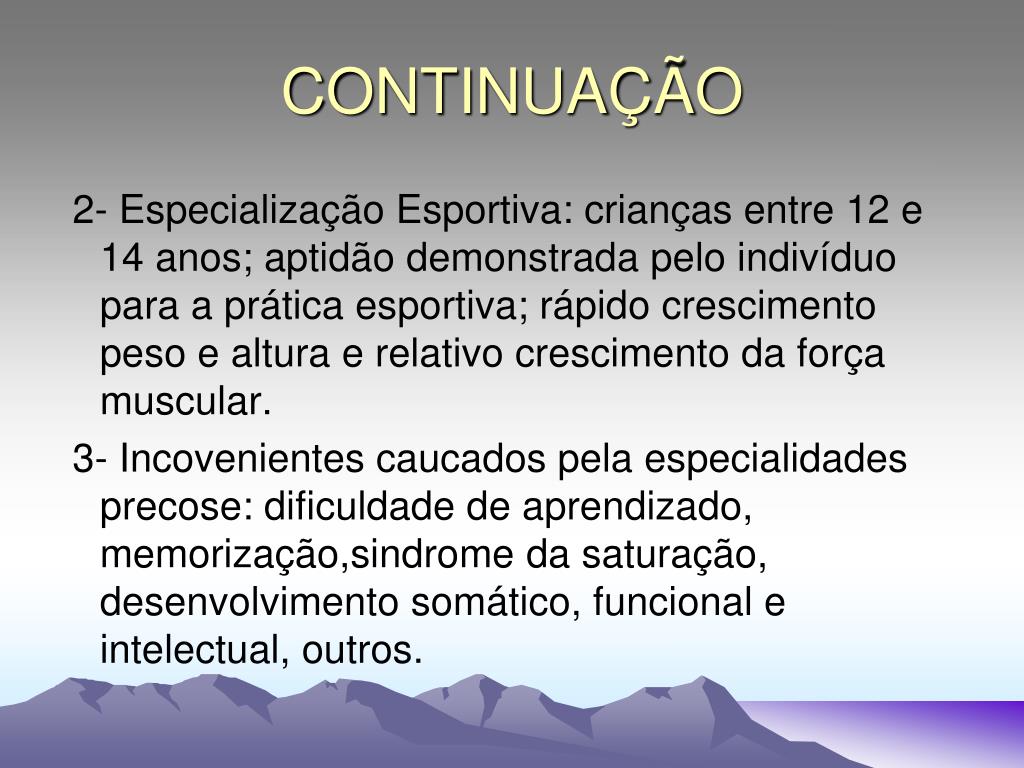 CONTINUAÇÃO

2- Especialização Esportiva: crianças entre 12 e 14 anos; aptidão demonstrada pelo indivíduo para a prática esportiva; rápido crescimento peso e altura e relativo crescimento da força muscular.

3- Incovenientes caucados pela especialidades precose: dificuldade de aprendizado, memorização,sindrome da saturação, desenvolvimento somático, funcional e intelectual, outros.